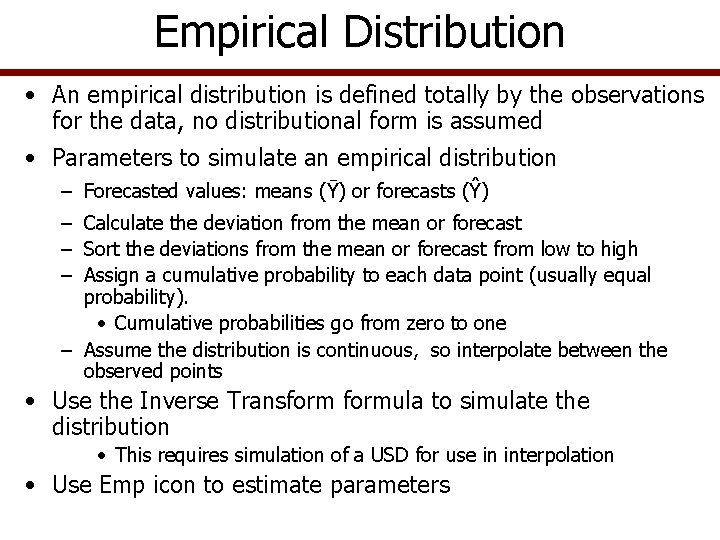 Empirical Distribution

• An empirical distribution is defined totally by the observations for the data, no distributional form is assumed

• Parameters to simulate an empirical distribution

– Forecasted values: means ($\bar{Y}$) or forecasts ($\hat{Y}$)

– Calculate the deviation from the mean or forecast

– Sort the deviations from the mean or forecast from low to high

– Assign a cumulative probability to each data point (usually equal probability).

• Cumulative probabilities go from zero to one

– Assume the distribution is continuous, so interpolate between the observed points

• Use the Inverse Transform formula to simulate the distribution

• This requires simulation of a USD for use in interpolation

• Use Emp icon to estimate parameters